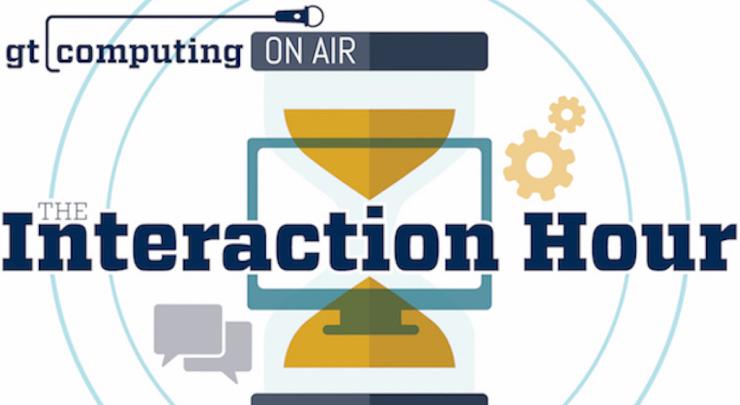 gt computing ON AIR

THE
Interaction Hour